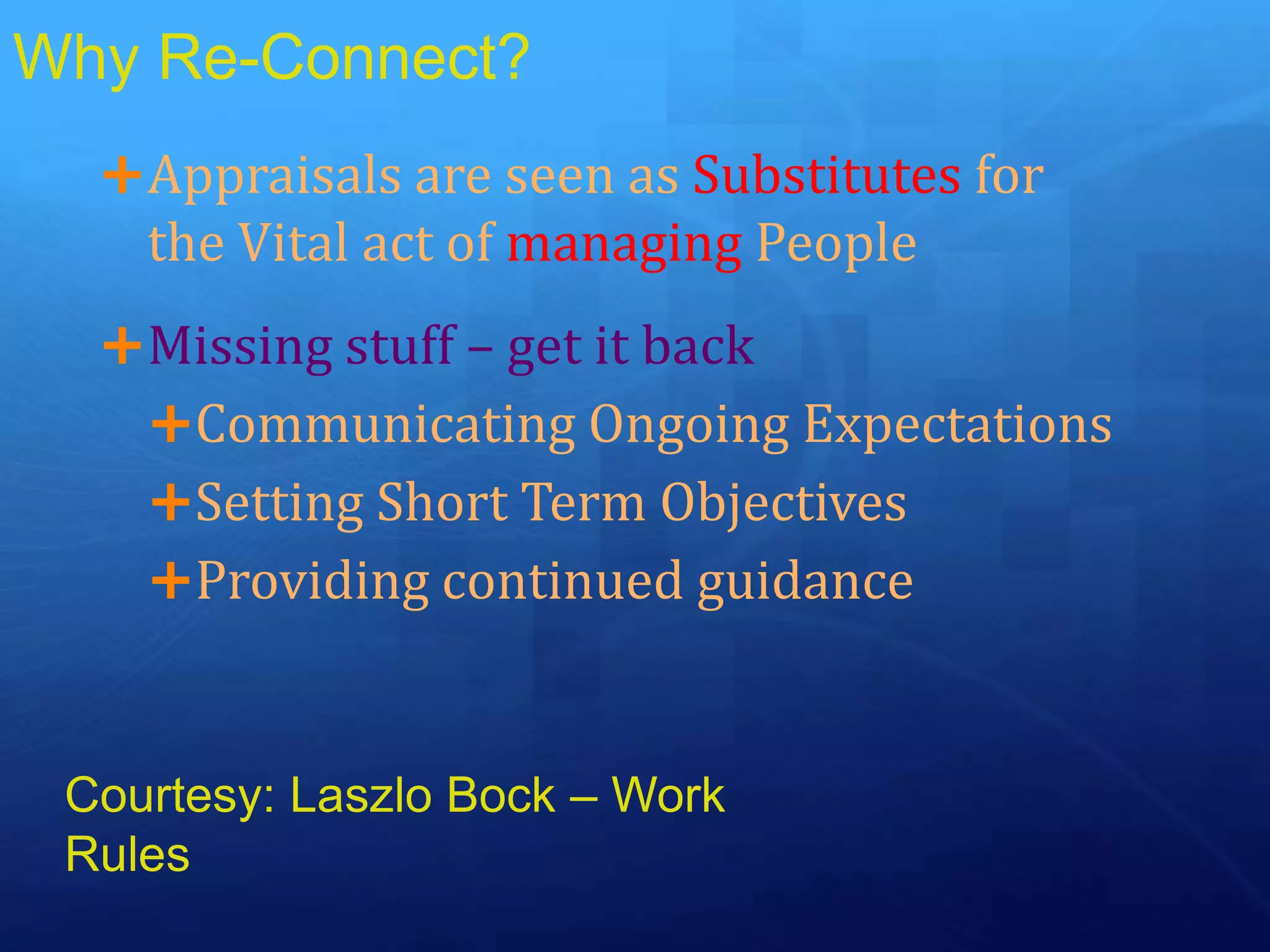 Why Re-Connect?

+ Appraisals are seen as Substitutes for the Vital act of managing People

+ Missing stuff – get it back

+ Communicating Ongoing Expectations

+ Setting Short Term Objectives

+ Providing continued guidance

Courtesy: Laszlo Bock – Work Rules